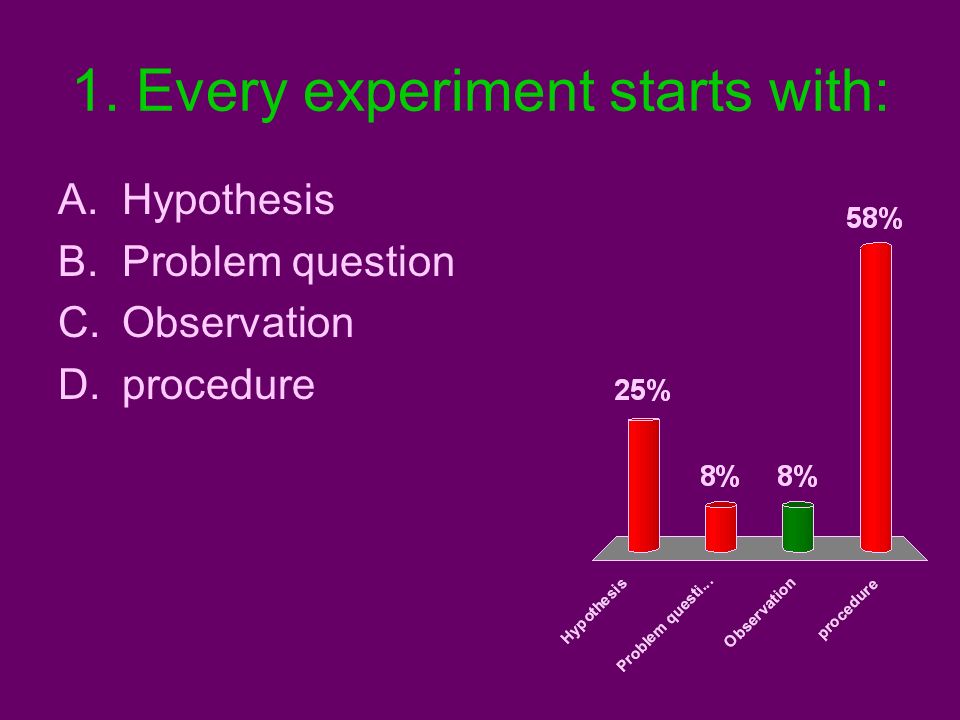 1. Every experiment starts with:

A. Hypothesis
B. Problem question
C. Observation
D. procedure

25%
8%
8%
58%

Hypothesis
Problem questi...
Observation
procedure